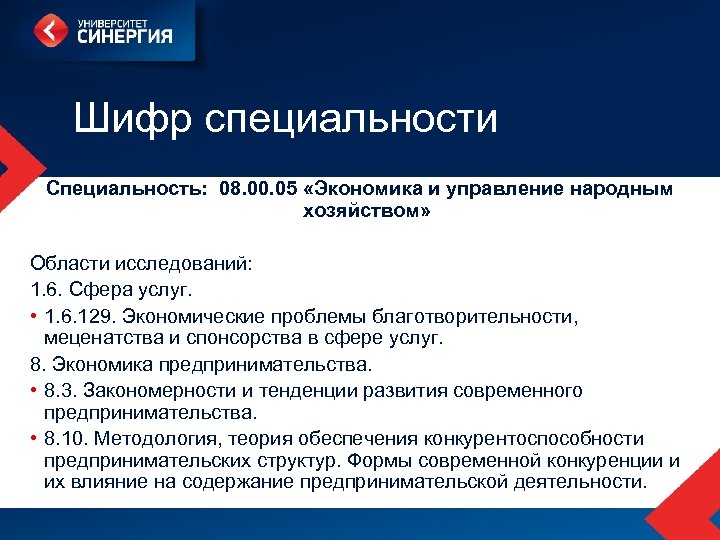 УНИВЕРСИТЕТ
СИНЕРГИЯ

Шифр специальности

Специальность: 08.00.05 «Экономика и управление народным хозяйством»

Области исследований:
1.6. Сфера услуг.
• 1.6.129. Экономические проблемы благотворительности, меценатства и спонсорства в сфере услуг.
8. Экономика предпринимательства.
• 8.3. Закономерности и тенденции развития современного предпринимательства.
• 8.10. Методология, теория обеспечения конкурентоспособности предпринимательских структур. Формы современной конкуренции и их влияние на содержание предпринимательской деятельности.